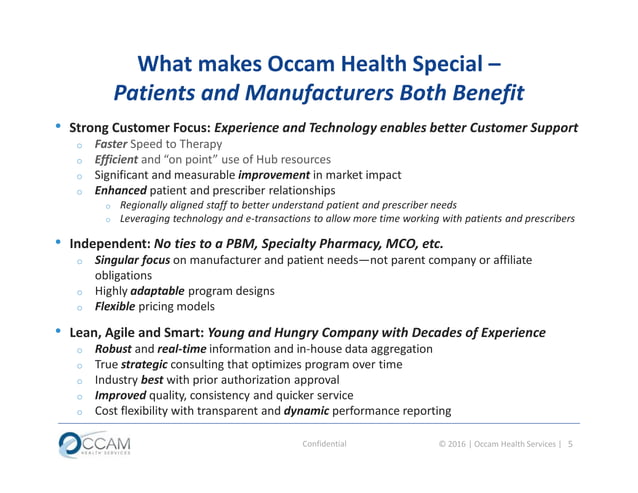 What makes Occam Health Special –
Patients and Manufacturers Both Benefit

• Strong Customer Focus: Experience and Technology enables better Customer Support
  o Faster Speed to Therapy
  o Efficient and "on point" use of Hub resources
  o Significant and measurable improvement in market impact
  o Enhanced patient and prescriber relationships
    o Regionally aligned staff to better understand patient and prescriber needs
    o Leveraging technology and e-transactions to allow more time working with patients and prescribers

• Independent: No ties to a PBM, Specialty Pharmacy, MCO, etc.
  o Singular focus on manufacturer and patient needs—not parent company or affiliate obligations
  o Highly adaptable program designs
  o Flexible pricing models

• Lean, Agile and Smart: Young and Hungry Company with Decades of Experience
  o Robust and real-time information and in-house data aggregation
  o True strategic consulting that optimizes program over time
  o Industry best with prior authorization approval
  o Improved quality, consistency and quicker service
  o Cost flexibility with transparent and dynamic performance reporting

OCCAM HEALTH SERVICES

Confidential

© 2016 | Occam Health Services | 5